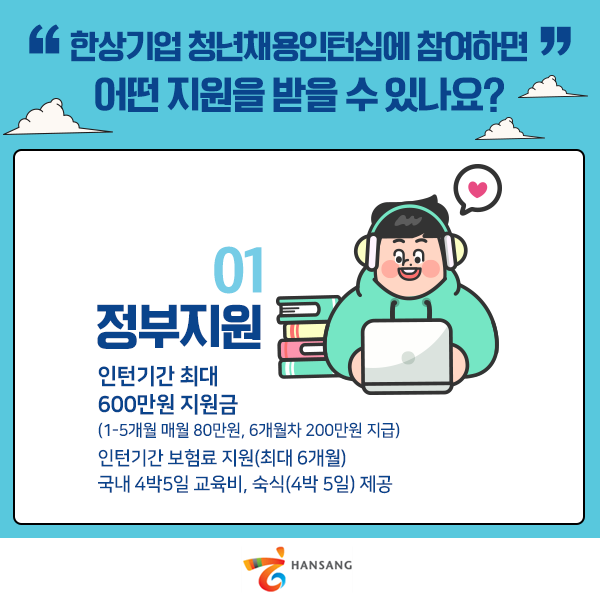 “ 한상기업 청년채용인턴십에 참여하면 ”
어떤 지원을 받을 수 있나요?

01
정부지원

인턴기간 최대
600만원 지원금
(1-5개월 매월 80만원, 6개월차 200만원 지급)
인턴기간 보험료 지원(최대 6개월)
국내 4박5일 교육비, 숙식(4박 5일) 제공

HANSANG